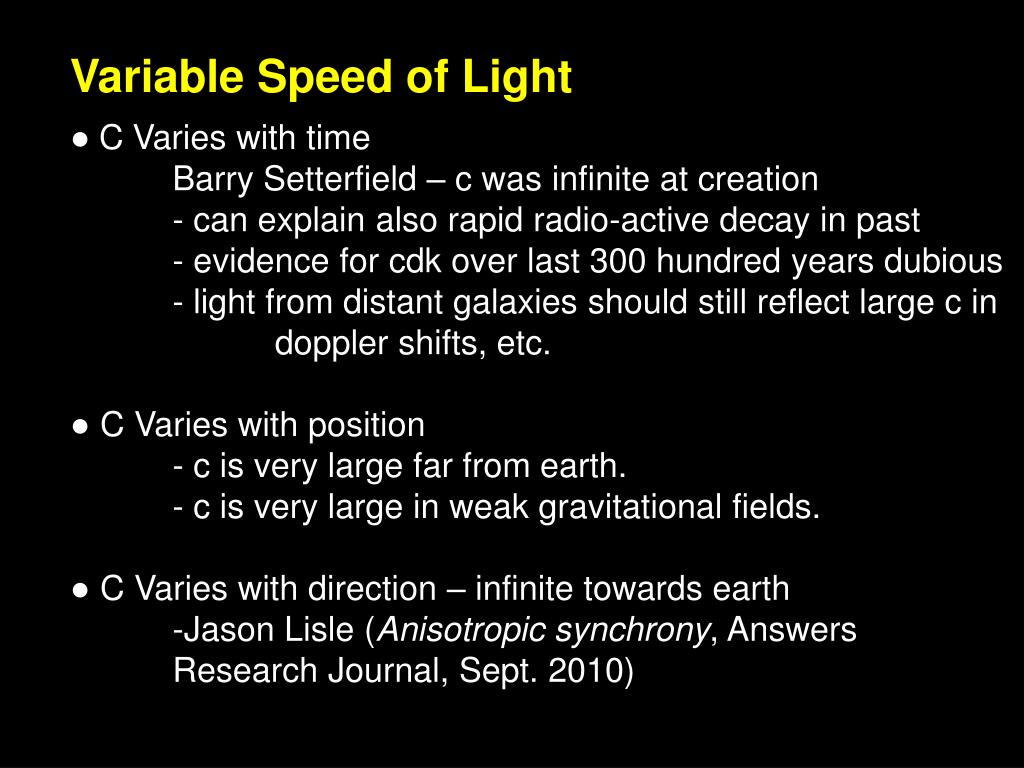 Variable Speed of Light

● C Varies with time
Barry Setterfield – c was infinite at creation
- can explain also rapid radio-active decay in past
- evidence for cdk over last 300 hundred years dubious
- light from distant galaxies should still reflect large c in doppler shifts, etc.

● C Varies with position
- c is very large far from earth.
- c is very large in weak gravitational fields.

● C Varies with direction – infinite towards earth
-Jason Lisle (Anisotropic synchrony, Answers Research Journal, Sept. 2010)